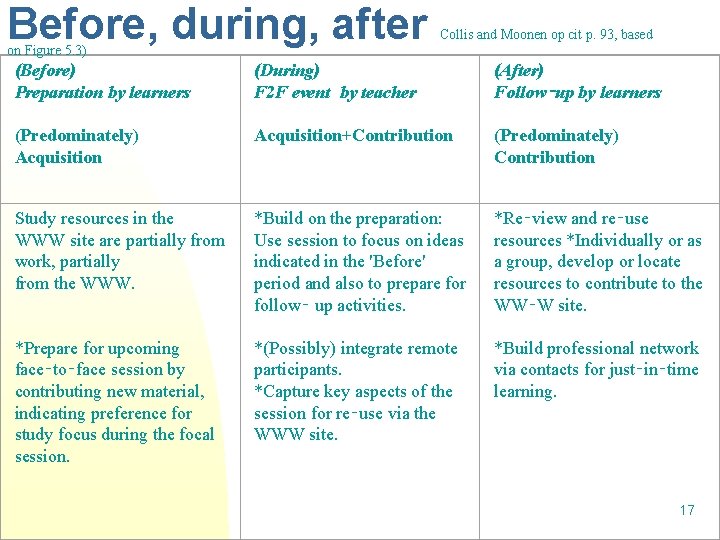 Before, during, after Collis and Moonen op cit p. 93, based on Figure 5.3)

| (Before) Preparation by learners (Predominately) Acquisition | (During) F2F event by teacher Acquisition+Contribution | (After) Follow-up by learners (Predominately) Contribution |
|---|---|---|
| Study resources in the WWW site are partially from work, partially from the WWW. *Prepare for upcoming face-to-face session by contributing new material, indicating preference for study focus during the focal session. | *Build on the preparation: Use session to focus on ideas indicated in the 'Before' period and also to prepare for follow- up activities. *(Possibly) integrate remote participants. *Capture key aspects of the session for re-use via the WWW site. | *Re-view and re-use resources *Individually or as a group, develop or locate resources to contribute to the WW-W site. *Build professional network via contacts for just-in-time learning. |

17